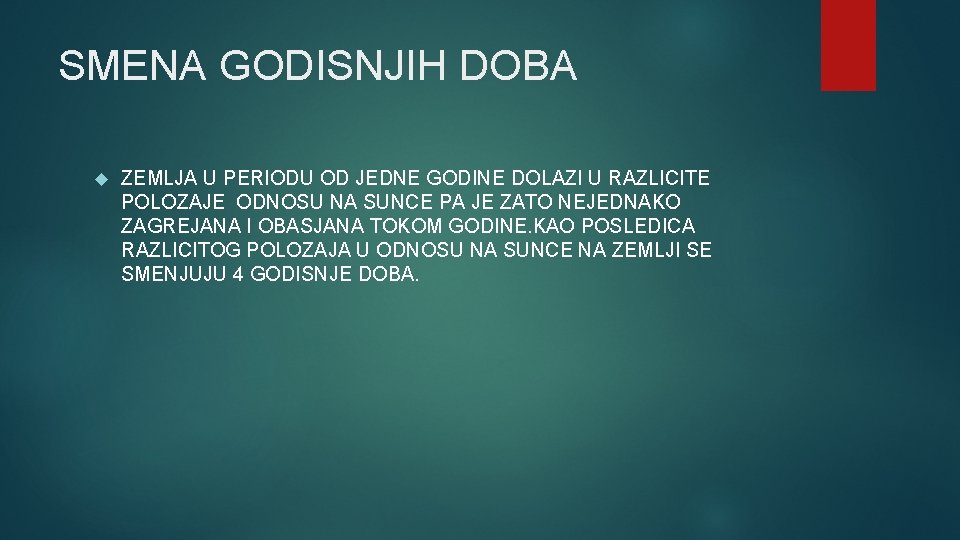 SMENA GODISNJIH DOBA

ZEMLJA U PERIODU OD JEDNE GODINE DOLAZI U RAZLICITE POLOZAJE ODNOSU NA SUNCE PA JE ZATO NEJEDNAKO ZAGREJANA I OBASJANA TOKOM GODINE.KAO POSLEDICA RAZLICITOG POLOZAJA U ODNOSU NA SUNCE NA ZEMLJI SE SMENJUJU 4 GODISNJE DOBA.